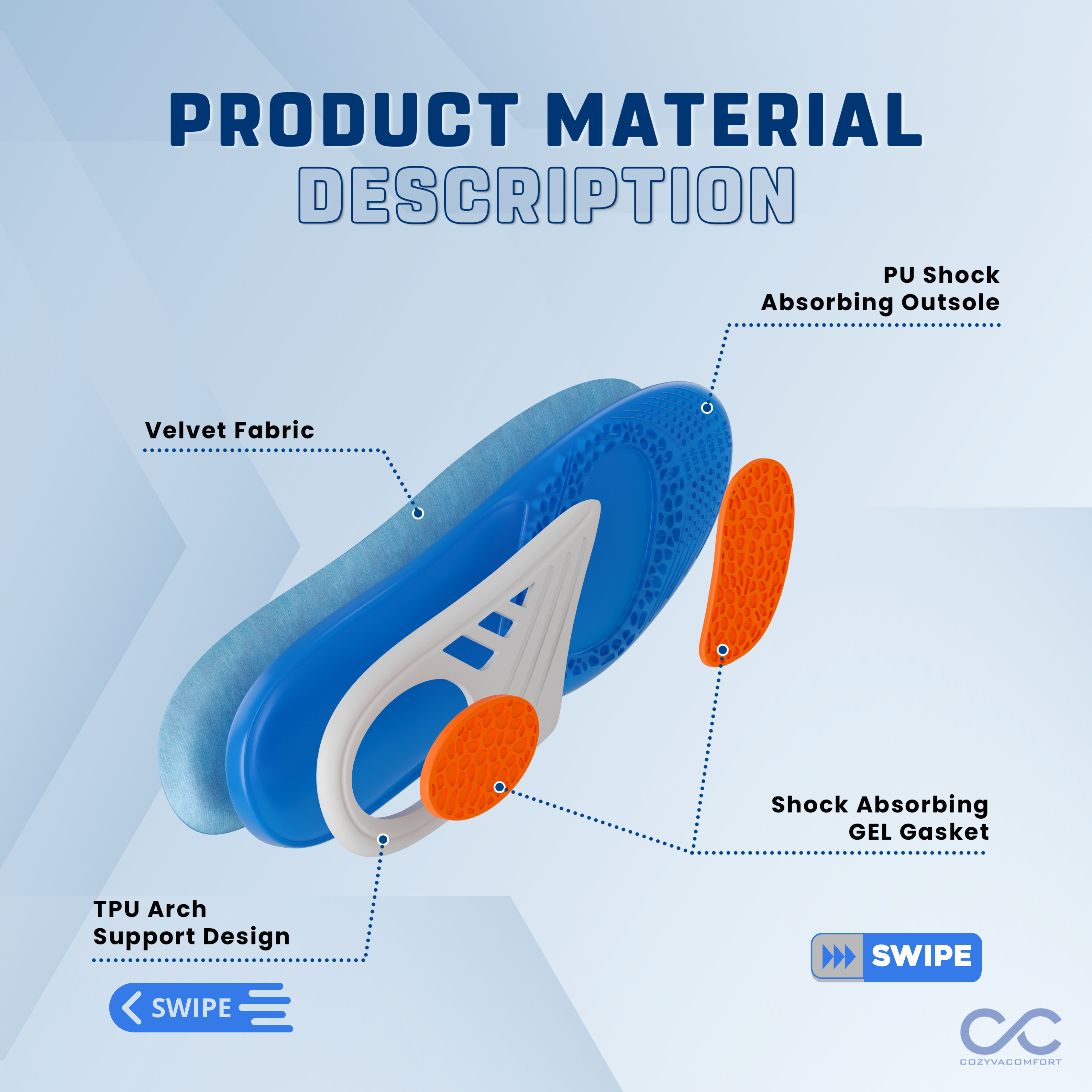 PRODUCT MATERIAL DESCRIPTION

PU Shock Absorbing Outsole

Velvet Fabric

Shock Absorbing GEL Gasket

TPU Arch Support Design

SWIPE

SWIPE

COZYVACOMFORT